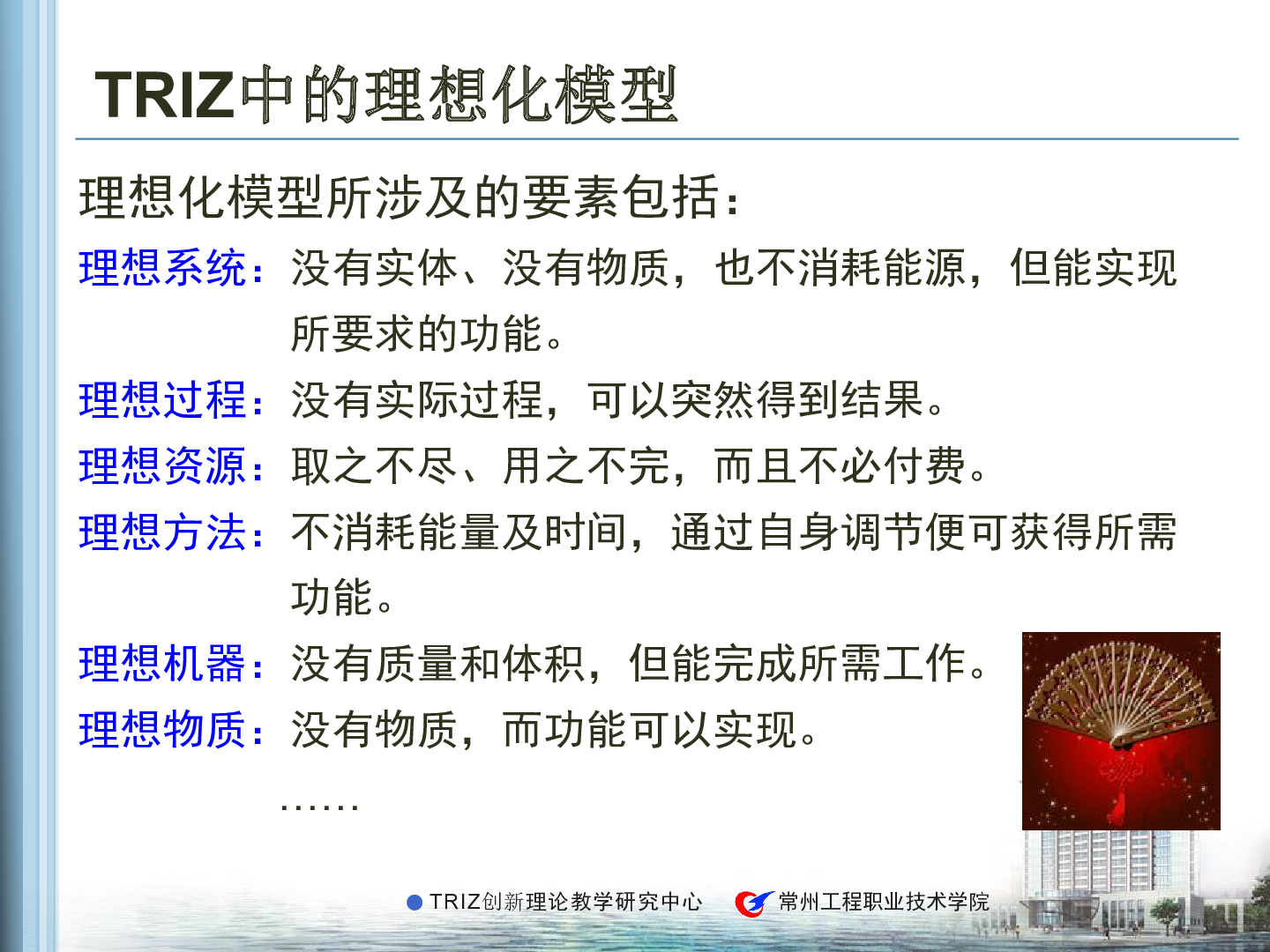 TRIZ中的理想化模型

理想化模型所涉及的要素包括：

理想系统：没有实体、没有物质，也不消耗能源，但能实现所要求的功能。

理想过程：没有实际过程，可以突然得到结果。

理想资源：取之不尽、用之不完，而且不必付费。

理想方法：不消耗能量及时间，通过自身调节便可获得所需功能。

理想机器：没有质量和体积，但能完成所需工作。

理想物质：没有物质，而功能可以实现。

……

TRIZ创新理论教学研究中心　常州工程职业技术学院